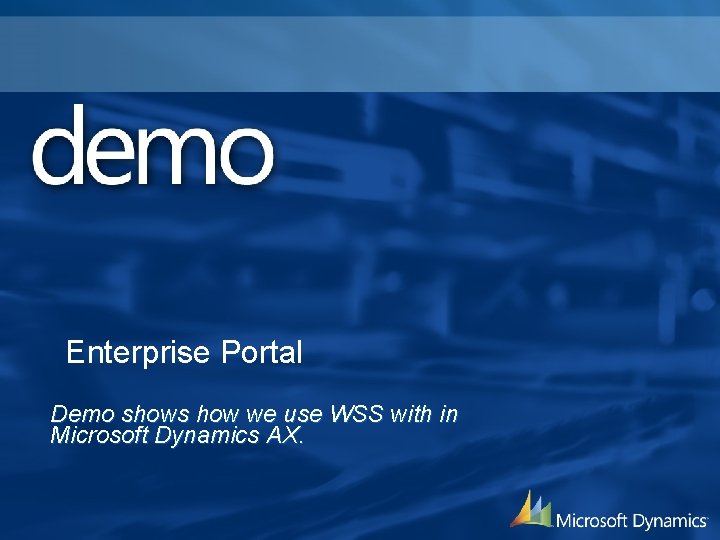 demo

Enterprise Portal

Demo shows how we use WSS with in Microsoft Dynamics AX.

Microsoft Dynamics